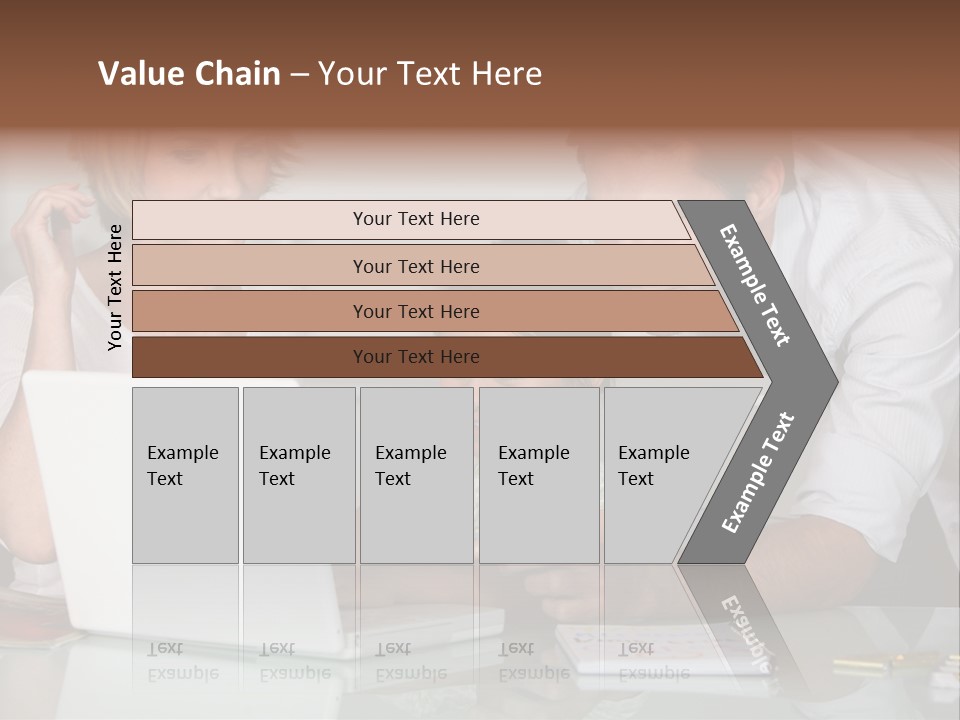 Value Chain – Your Text Here

Your Text Here

Your Text Here

Your Text Here

Your Text Here

Your Text Here

Example Text

Example Text

Example Text

Example Text

Example Text

Example Text

Example Text